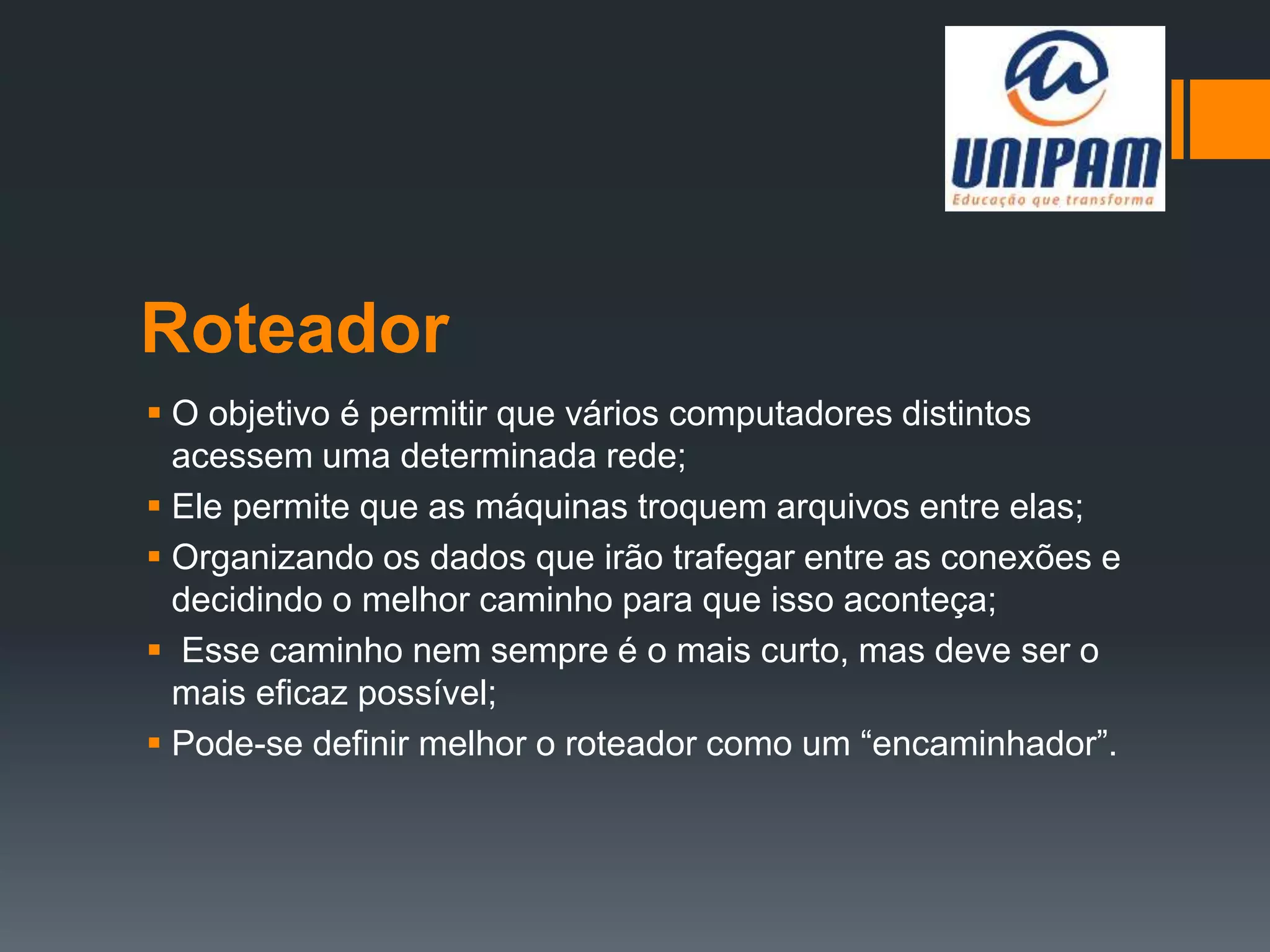 UNIPAM
Educação que transforma

Roteador

▪ O objetivo é permitir que vários computadores distintos acessem uma determinada rede;
▪ Ele permite que as máquinas troquem arquivos entre elas;
▪ Organizando os dados que irão trafegar entre as conexões e decidindo o melhor caminho para que isso aconteça;
▪ Esse caminho nem sempre é o mais curto, mas deve ser o mais eficaz possível;
▪ Pode-se definir melhor o roteador como um “encaminhador”.